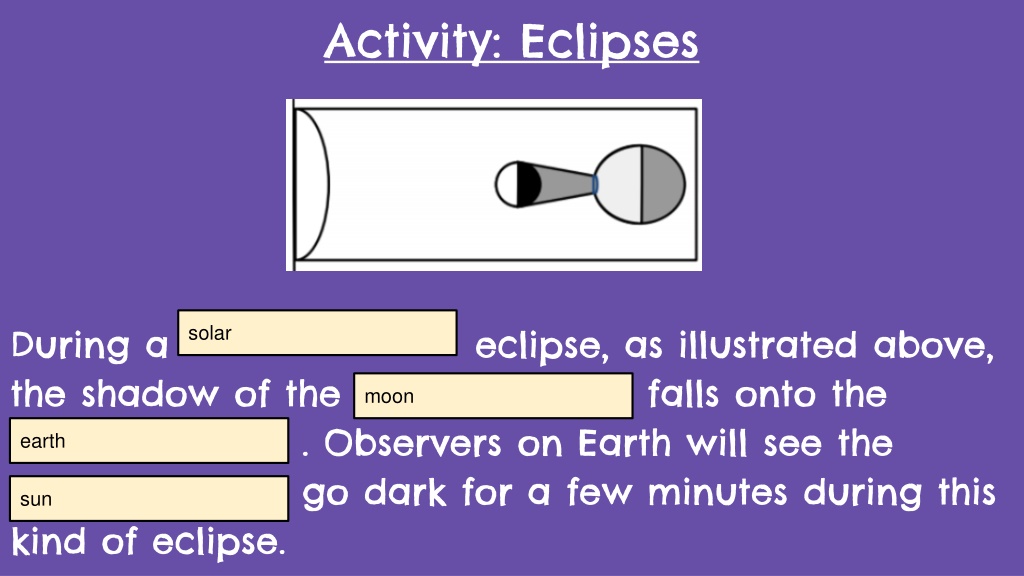 Activity: Eclipses

During a solar eclipse, as illustrated above, the shadow of the moon falls onto the earth . Observers on Earth will see the sun go dark for a few minutes during this kind of eclipse.